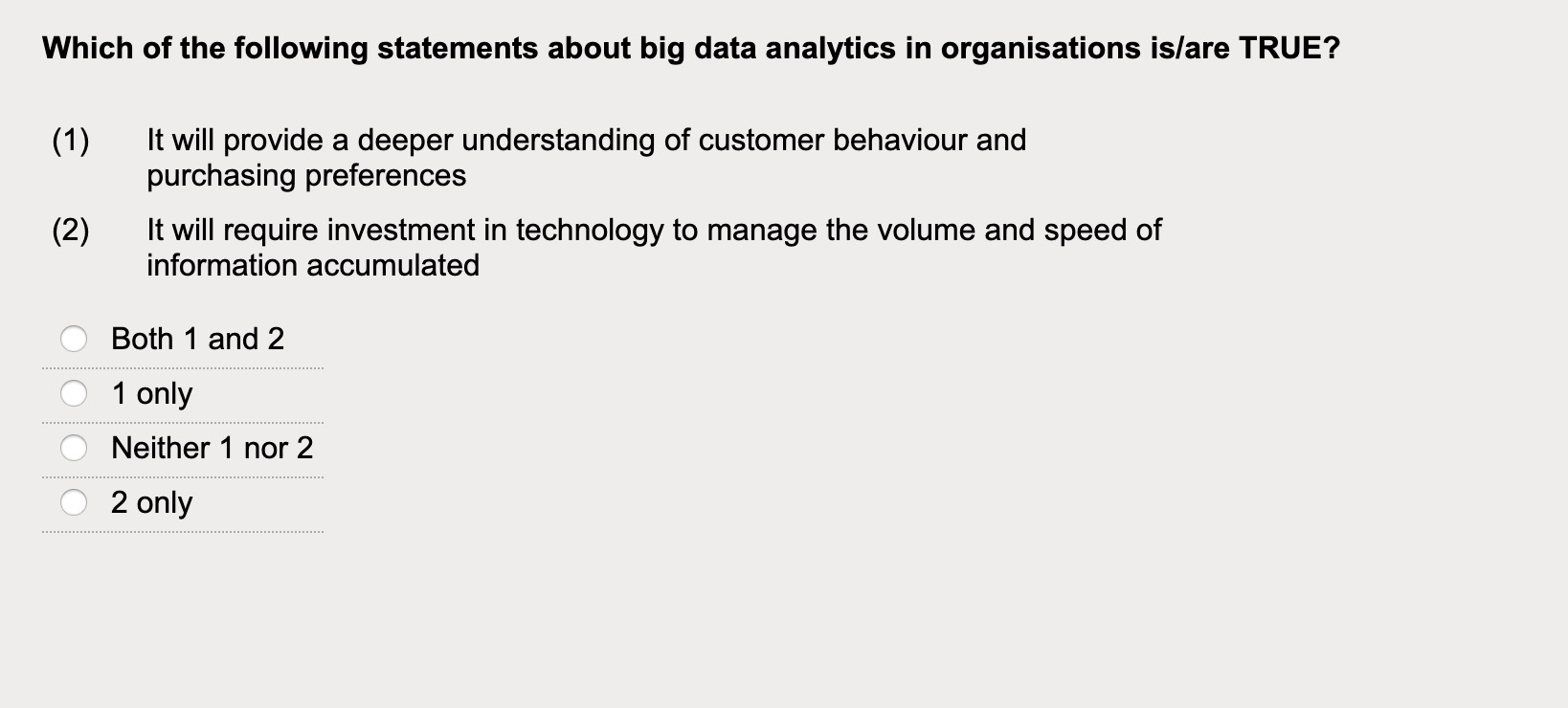 Which of the following statements about big data analytics in organisations is/are TRUE?

(1) It will provide a deeper understanding of customer behaviour and purchasing preferences

(2) It will require investment in technology to manage the volume and speed of information accumulated

Both 1 and 2

1 only

Neither 1 nor 2

2 only